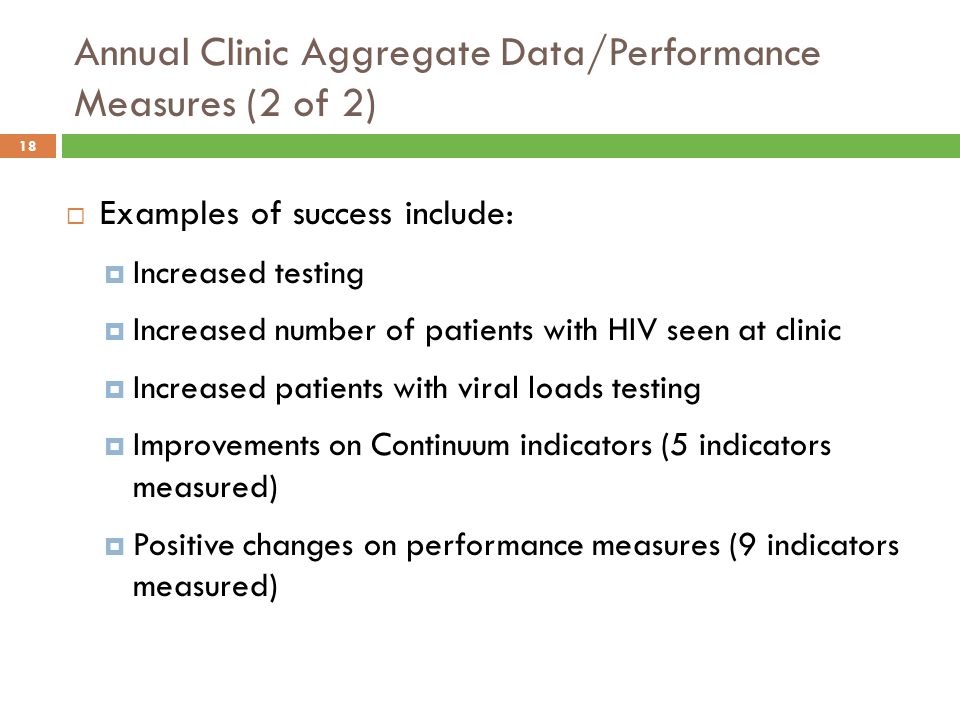 Annual Clinic Aggregate Data/Performance Measures (2 of 2)

18

Examples of success include:

Increased testing

Increased number of patients with HIV seen at clinic

Increased patients with viral loads testing

Improvements on Continuum indicators (5 indicators measured)

Positive changes on performance measures (9 indicators measured)